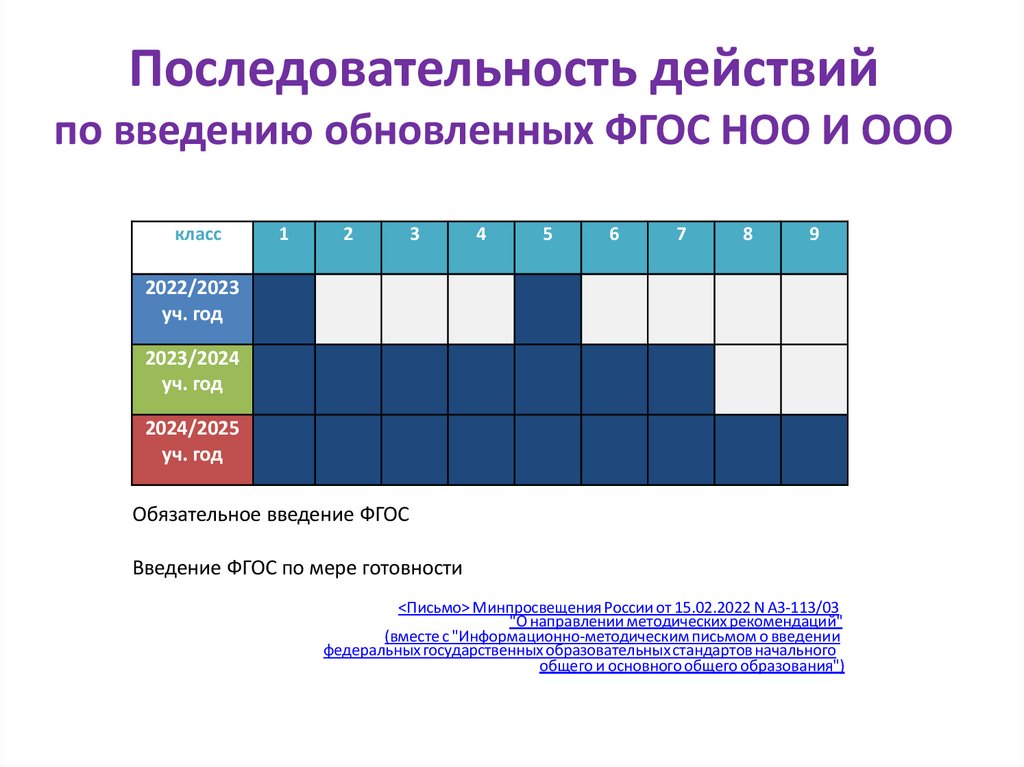 Последовательность действий
по введению обновленных ФГОС НОО И ООО

| класс | 1 | 2 | 3 | 4 | 5 | 6 | 7 | 8 | 9 |
|---|---|---|---|---|---|---|---|---|---|
| 2022/2023 уч. год | | | | | | | | | |
| 2023/2024 уч. год | | | | | | | | | |
| 2024/2025 уч. год | | | | | | | | | |

Обязательное введение ФГОС

Введение ФГОС по мере готовности

<Письмо> Минпросвещения России от 15.02.2022 N АЗ-113/03 "О направлении методических рекомендаций" (вместе с "Информационно-методическим письмом о введении федеральных государственных образовательных стандартов начального общего и основного общего образования")